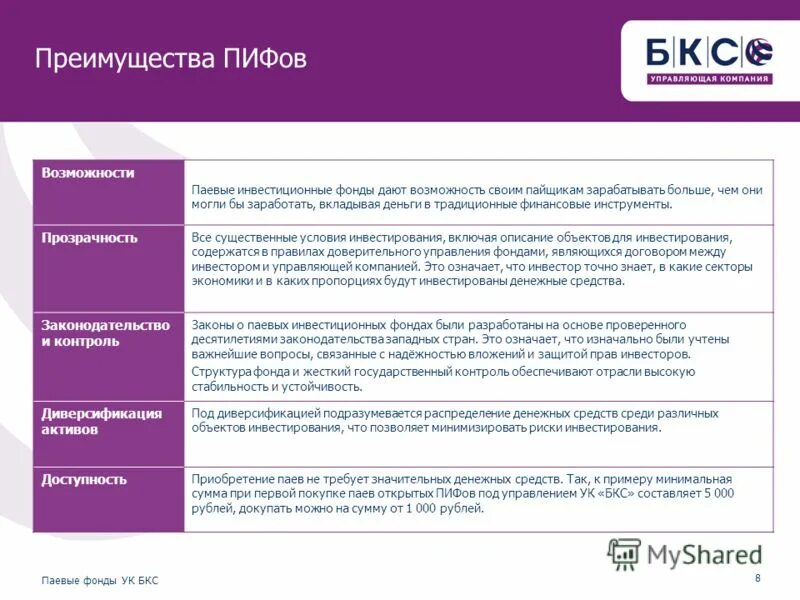 Преимущества ПИФов

БКС
УПРАВЛЯЮЩАЯ КОМПАНИЯ

| | |
|---|---|
| Возможности | Паевые инвестиционные фонды дают возможность своим пайщикам зарабатывать больше, чем они могли бы заработать, вкладывая деньги в традиционные финансовые инструменты. |
| Прозрачность | Все существенные условия инвестирования, включая описание объектов для инвестирования, содержатся в правилах доверительного управления фондами, являющихся договором между инвестором и управляющей компанией. Это означает, что инвестор точно знает, в какие секторы экономики и в каких пропорциях будут инвестированы денежные средства. |
| Законодательство и контроль | Законы о паевых инвестиционных фондах были разработаны на основе проверенного десятилетиями законодательства западных стран. Это означает, что изначально были учтены важнейшие вопросы, связанные с надёжностью вложений и защитой прав инвесторов. Структура фонда и жесткий государственный контроль обеспечивают отрасли высокую стабильность и устойчивость. |
| Диверсификация активов | Под диверсификацией подразумевается распределение денежных средств среди различных объектов инвестирования, что позволяет минимизировать риски инвестирования. |
| Доступность | Приобретение паев не требует значительных денежных средств. Так, к примеру минимальная сумма при первой покупке паев открытых ПИФов под управлением УК «БКС» составляет 5 000 рублей, докупать можно на сумму от 1 000 рублей. |

MyShared

Паевые фонды УК БКС

8